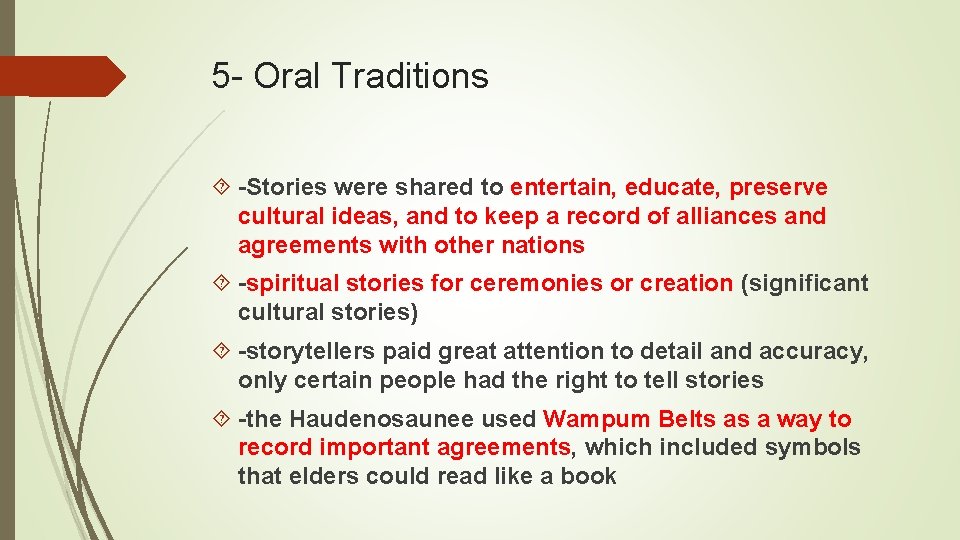 5- Oral Traditions

-Stories were shared to entertain, educate, preserve cultural ideas, and to keep a record of alliances and agreements with other nations

-spiritual stories for ceremonies or creation (significant cultural stories)

-storytellers paid great attention to detail and accuracy, only certain people had the right to tell stories

-the Haudenosaunee used Wampum Belts as a way to record important agreements, which included symbols that elders could read like a book